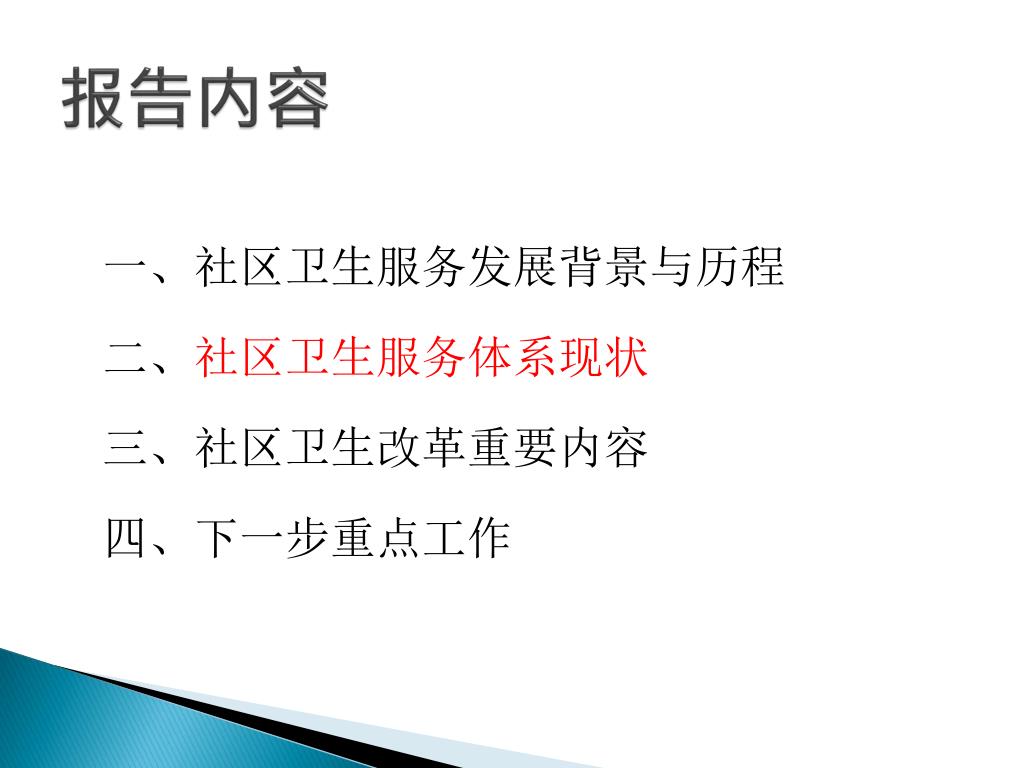 报告内容

一、社区卫生服务发展背景与历程

二、社区卫生服务体系现状

三、社区卫生改革重要内容

四、下一步重点工作